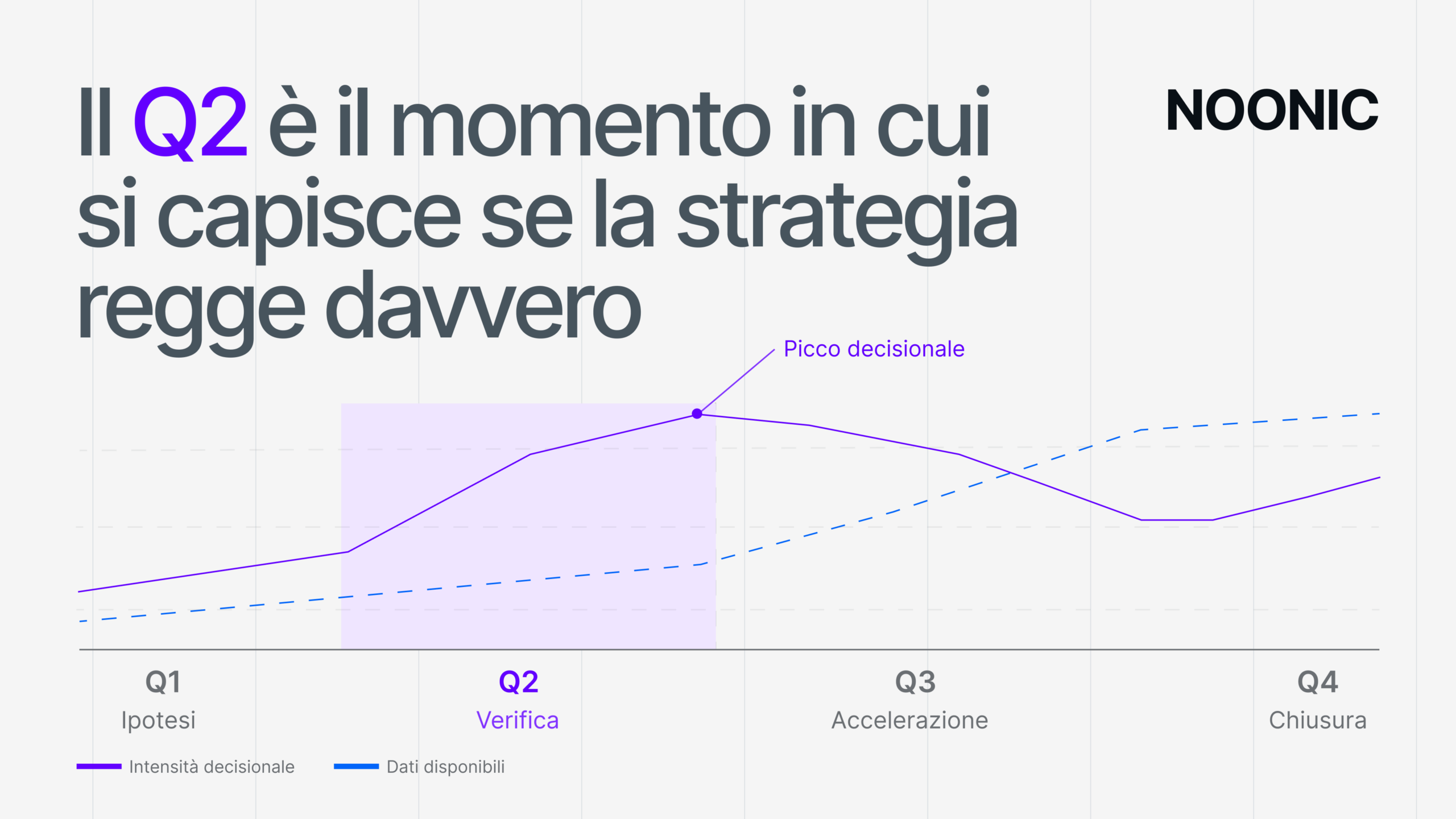 Il Q2 è il momento in cui si capisce se la strategia regge davvero

NOONIC

Picco decisionale

Q1
Ipotesi

Q2
Verifica

Q3
Accelerazione

Q4
Chiusura

Intensità decisionale

Dati disponibili